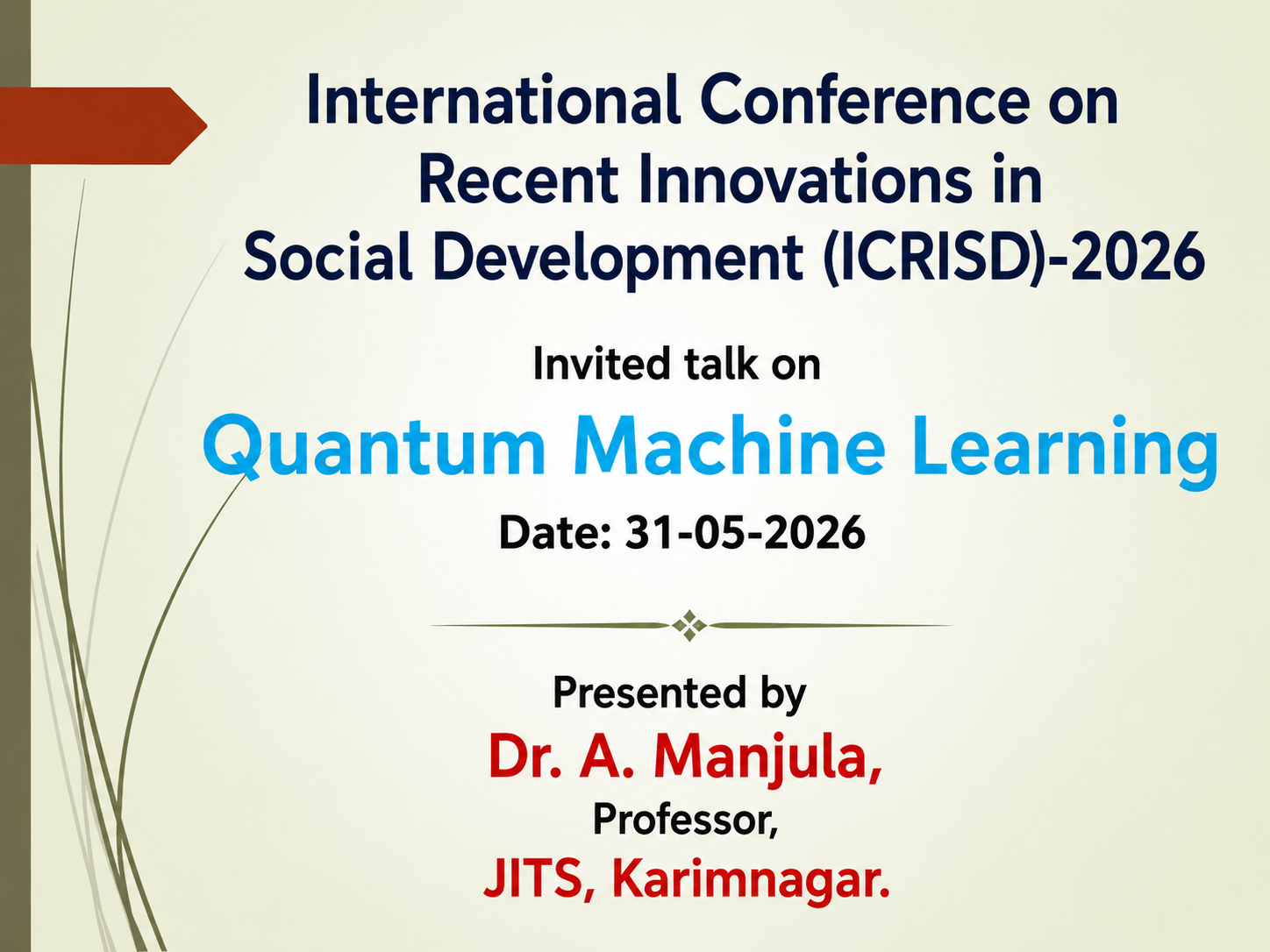 International Conference on Recent Innovations in Social Development (ICRISD)-2026

Invited talk on

Quantum Machine Learning

Date: 31-05-2026

Presented by

Dr. A. Manjula,

Professor,

JITS, Karimnagar.